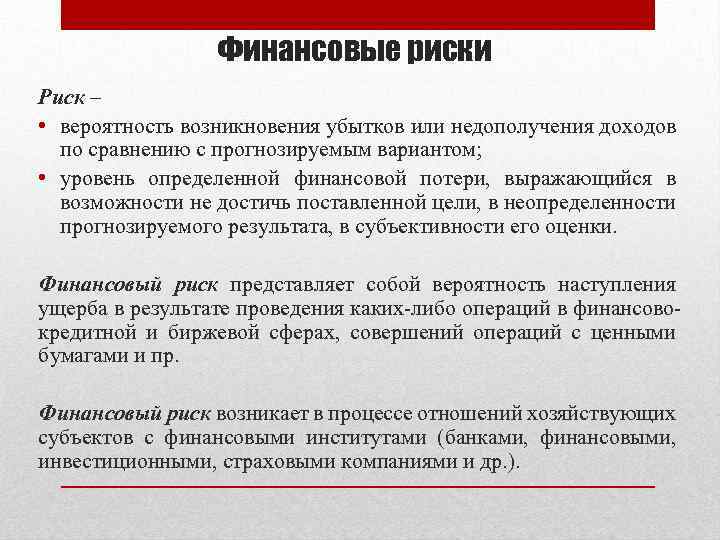 Финансовые риски

Риск –

• вероятность возникновения убытков или недополучения доходов по сравнению с прогнозируемым вариантом;

• уровень определенной финансовой потери, выражающийся в возможности не достичь поставленной цели, в неопределенности прогнозируемого результата, в субъективности его оценки.

Финансовый риск представляет собой вероятность наступления ущерба в результате проведения каких-либо операций в финансово-кредитной и биржевой сферах, совершений операций с ценными бумагами и пр.

Финансовый риск возникает в процессе отношений хозяйствующих субъектов с финансовыми институтами (банками, финансовыми, инвестиционными, страховыми компаниями и др.).